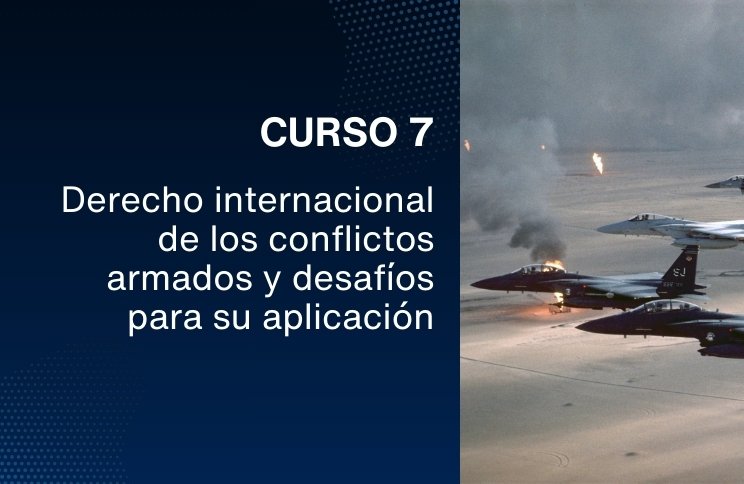 CURSO 7

Derecho internacional de los conflictos armados y desafíos para su aplicación

SJ